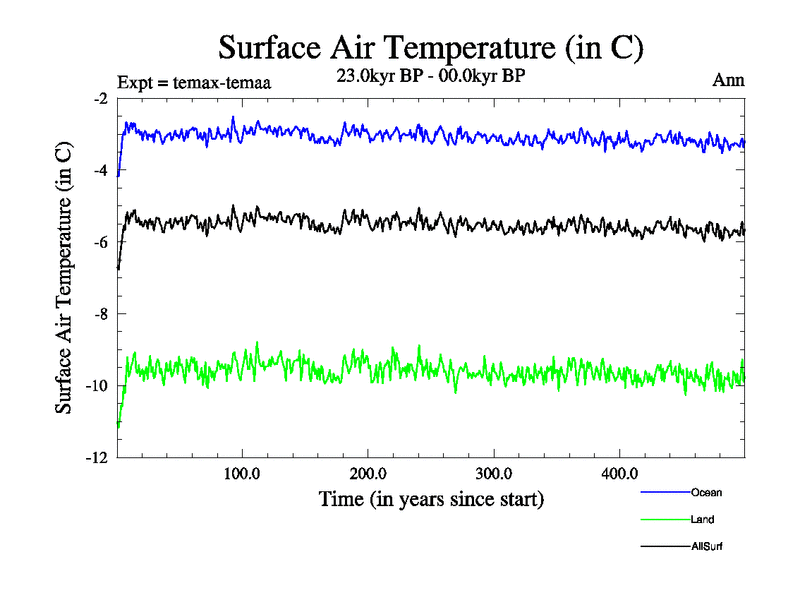 Surface Air Temperature (in C)

Expt = temax-temaa

23.0kyr BP - 00.0kyr BP

Ann

Surface Air Temperature (in C)

-2

-4

-6

-8

-10

-12

100.0

200.0

300.0

400.0

Time (in years since start)

Ocean

Land

AllSurf